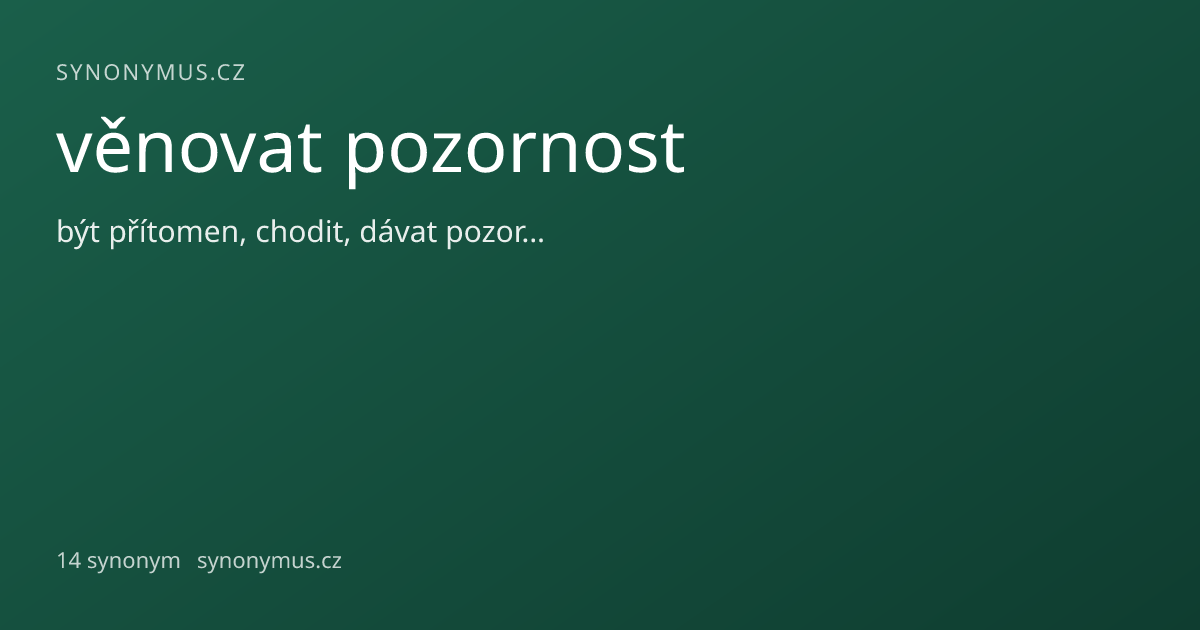 SYNONYMUS.CZ

věnovat pozornost

být přítomen, chodit, dávat pozor...

14 synonym synonymus.cz